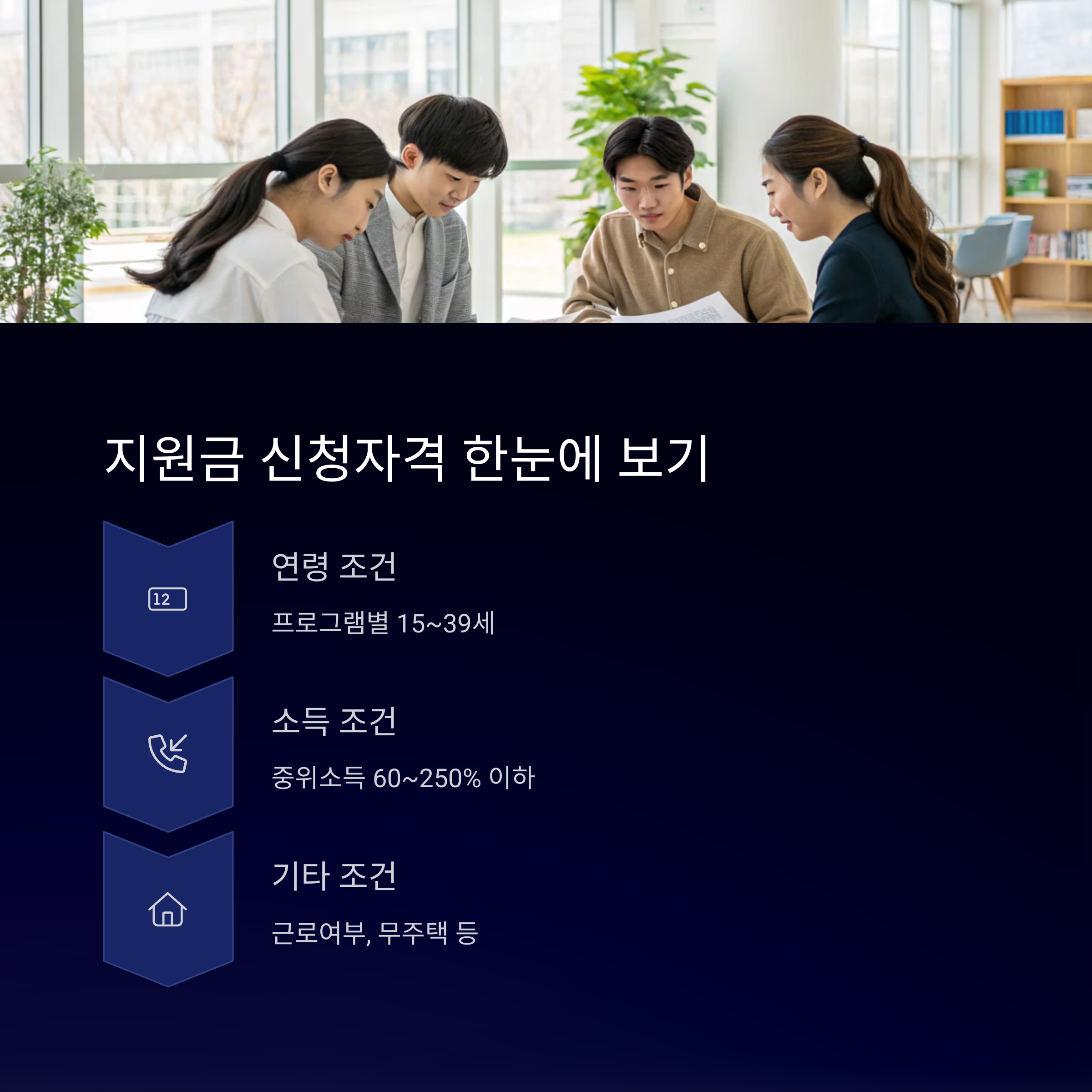 지원금 신청자격 한눈에 보기

12

연령 조건

프로그램별 15~39세

소득 조건

중위소득 60~250% 이하

기타 조건

근로여부, 무주택 등